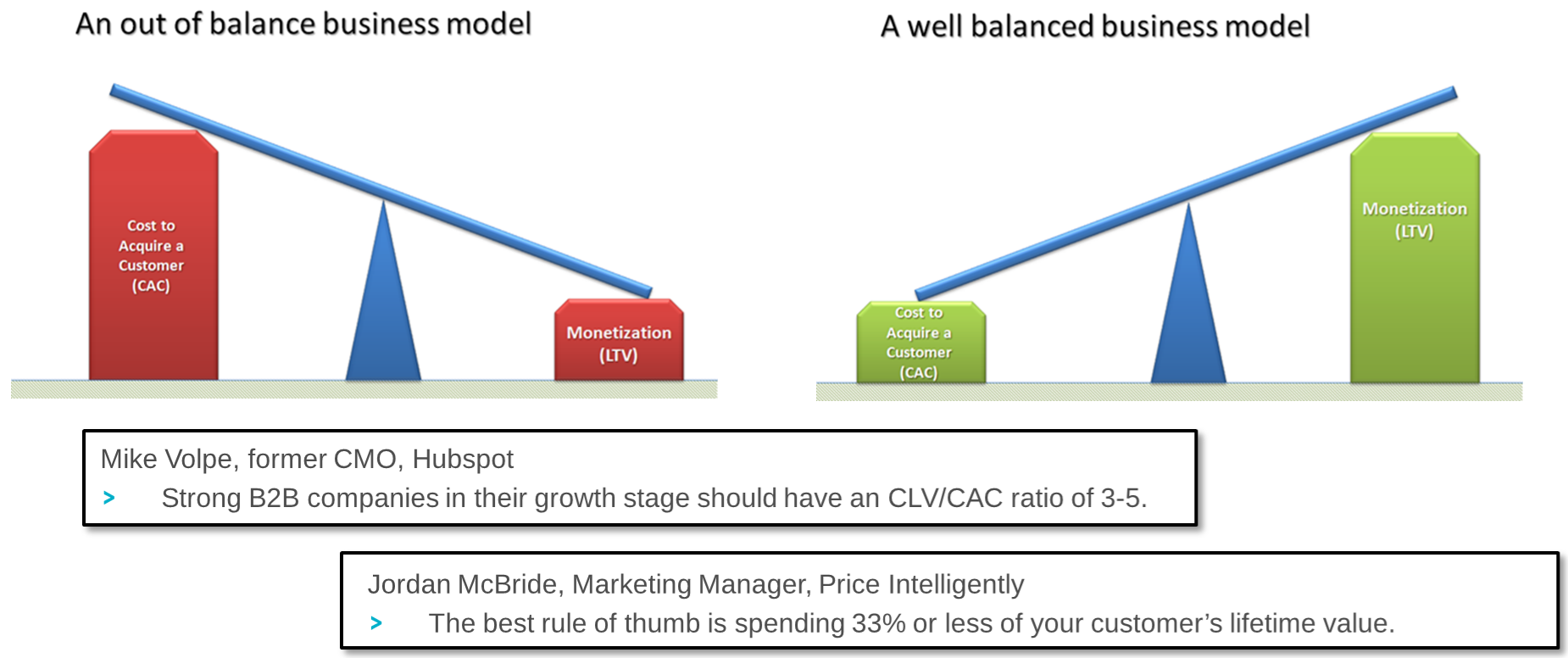 An out of balance business model

Cost to Acquire a Customer (CAC)

Monetization (LTV)

A well balanced business model

Cost to Acquire a Customer (CAC)

Monetization (LTV)

Mike Volpe, former CMO, Hubspot

> Strong B2B companies in their growth stage should have an CLV/CAC ratio of 3-5.

Jordan McBride, Marketing Manager, Price Intelligently

> The best rule of thumb is spending 33% or less of your customer's lifetime value.